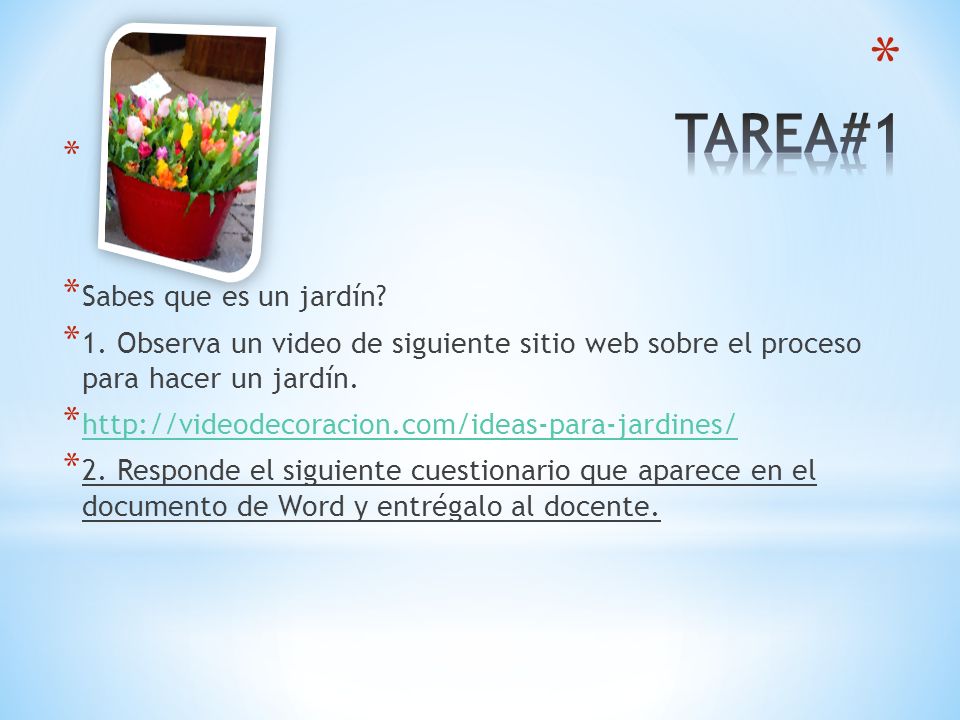 *

TAREA#1

*

*Sabes que es un jardín?

*1. Observa un video de siguiente sitio web sobre el proceso para hacer un jardín.

*http://videodecoracion.com/ideas-para-jardines/

*2. Responde el siguiente cuestionario que aparece en el documento de Word y entrégalo al docente.